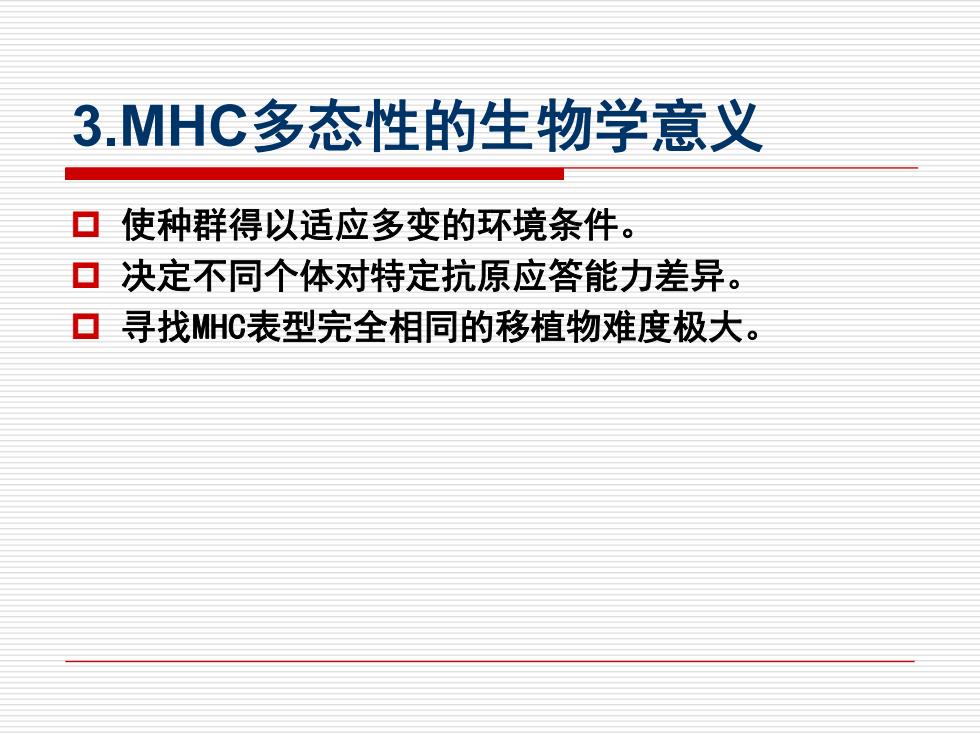 3.MHC多态性的生物学意义

使种群得以适应多变的环境条件。
决定不同个体对特定抗原应答能力差异。
寻找MHC表型完全相同的移植物难度极大。